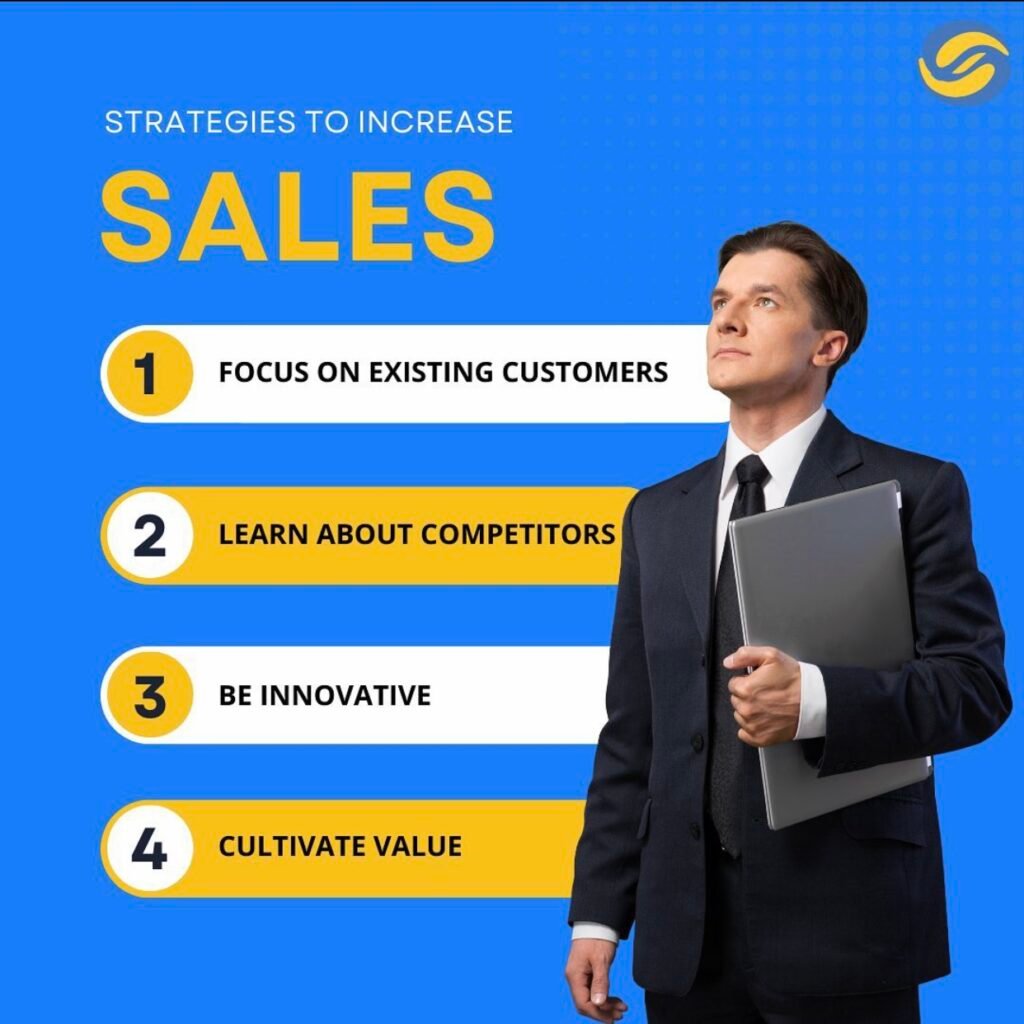 STRATEGIES TO INCREASE

SALES

1 FOCUS ON EXISTING CUSTOMERS

2 LEARN ABOUT COMPETITORS

3 BE INNOVATIVE

4 CULTIVATE VALUE